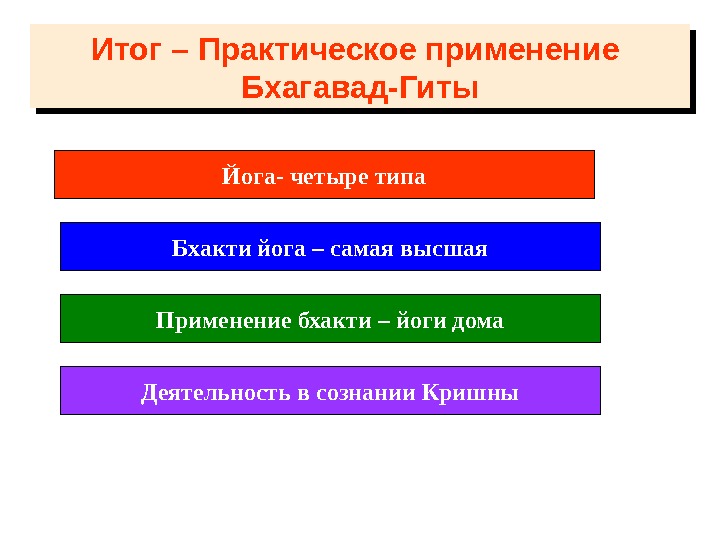 Итог – Практическое применение Бхагавад-Гиты

Йога- четыре типа

Бхакти йога – самая высшая

Применение бхакти – йоги дома

Деятельность в сознании Кришны